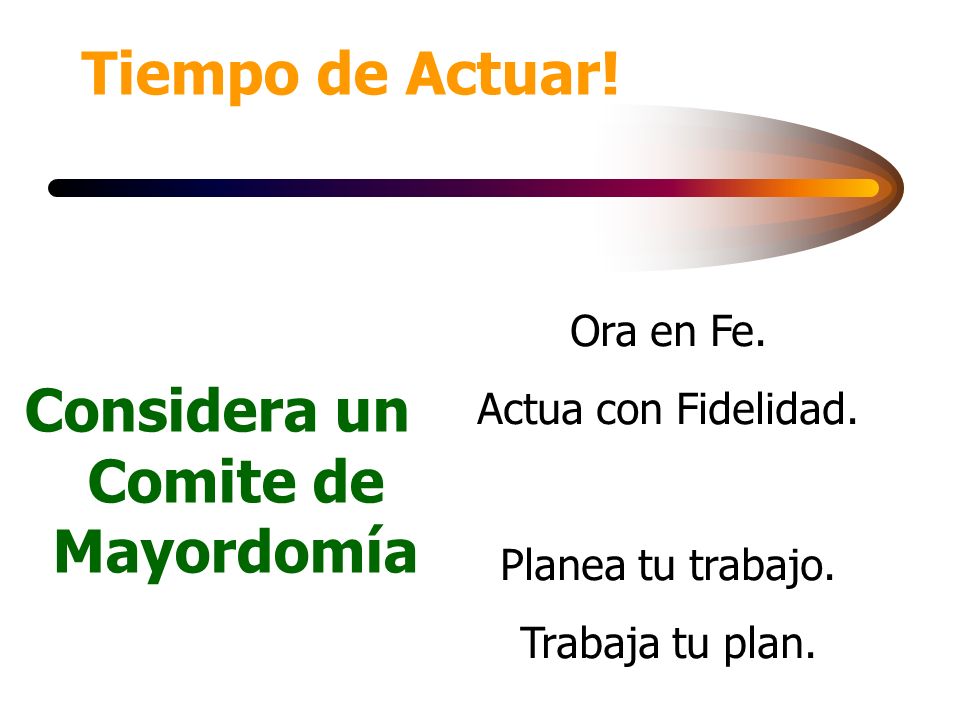 Tiempo de Actuar!

Considera un Comite de Mayordomía

Ora en Fe.

Actua con Fidelidad.

Planea tu trabajo.

Trabaja tu plan.